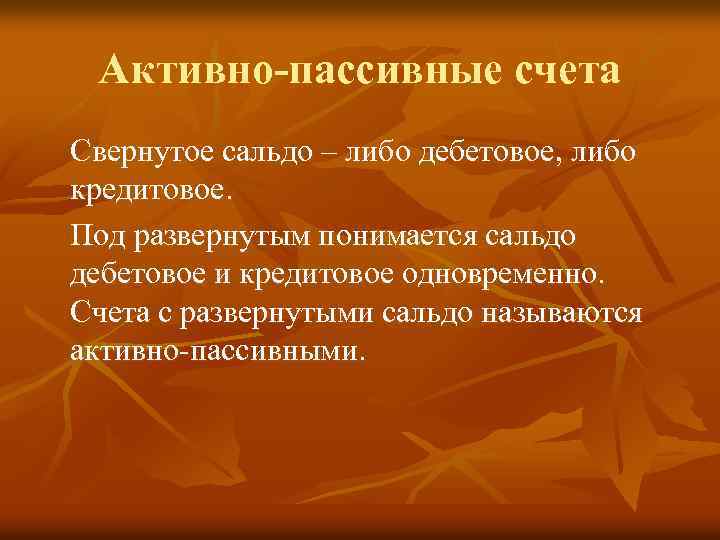 Активно-пассивные счета

Свернутое сальдо – либо дебетовое, либо кредитовое.

Под развернутым понимается сальдо дебетовое и кредитовое одновременно. Счета с развернутыми сальдо называются активно-пассивными.